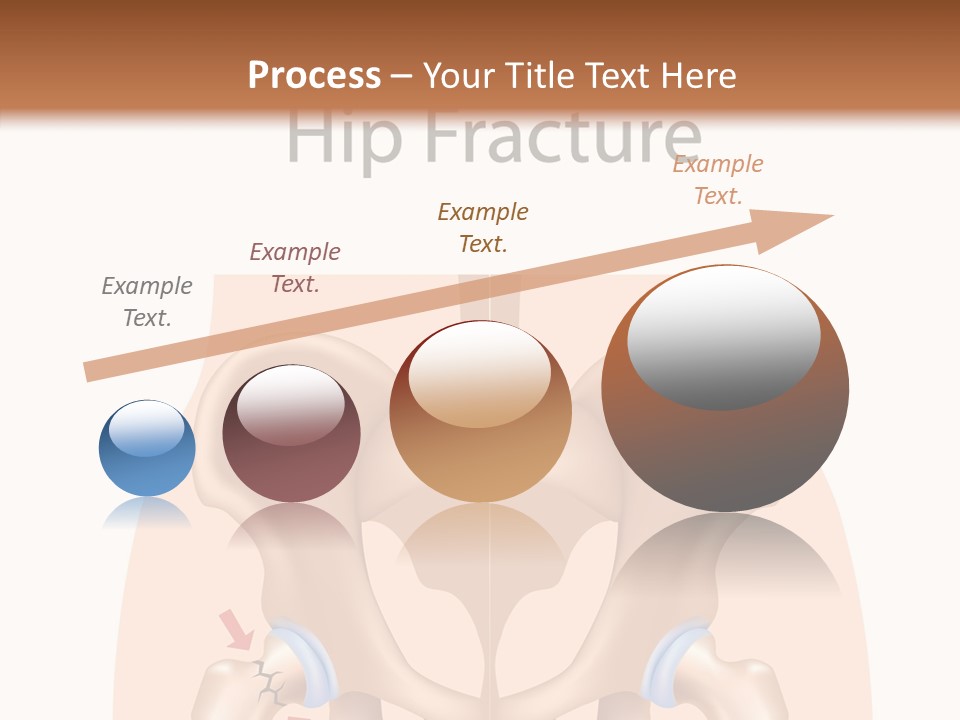 Process – Your Title Text Here

Hip Fracture

Example Text.

Example Text.

Example Text.

Example Text.